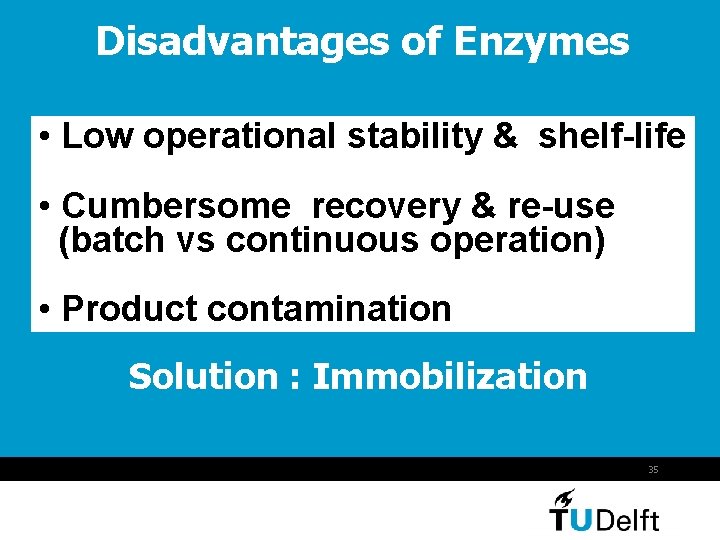 Disadvantages of Enzymes

• Low operational stability & shelf-life

• Cumbersome recovery & re-use (batch vs continuous operation)

• Product contamination

Solution : Immobilization

35

TUDelft